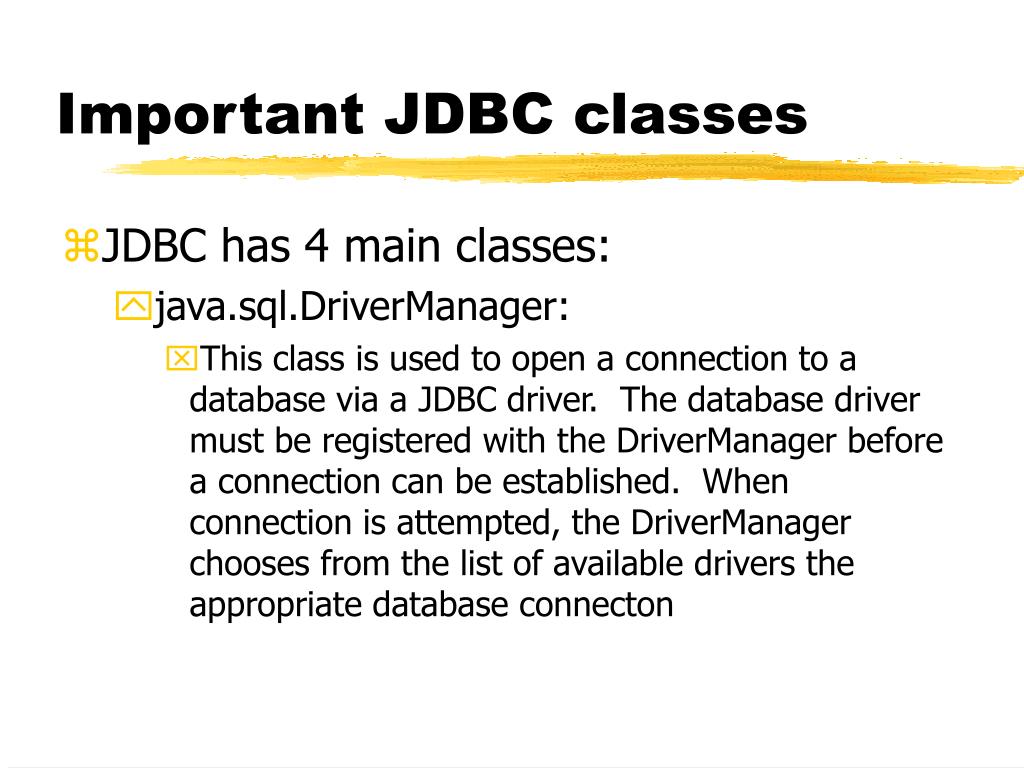 Important JDBC classes

JDBC has 4 main classes:

java.sql.DriverManager:

This class is used to open a connection to a database via a JDBC driver. The database driver must be registered with the DriverManager before a connection can be established. When connection is attempted, the DriverManager chooses from the list of available drivers the appropriate database connecton